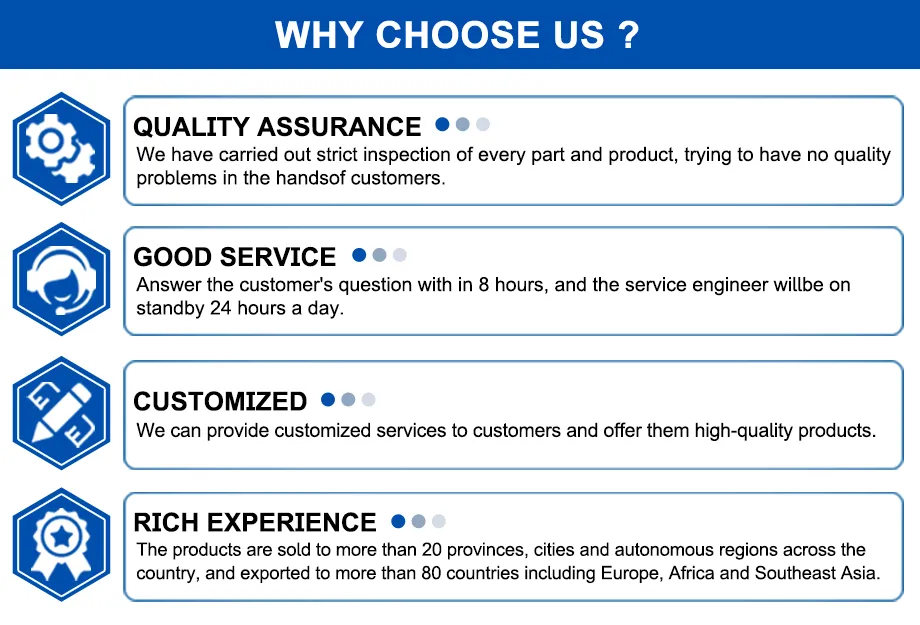 WHY CHOOSE US ?

QUALITY ASSURANCE

We have carried out strict inspection of every part and product, trying to have no quality problems in the handsof customers.

GOOD SERVICE

Answer the customer's question with in 8 hours, and the service engineer willbe on standby 24 hours a day.

CUSTOMIZED

We can provide customized services to customers and offer them high-quality products.

RICH EXPERIENCE

The products are sold to more than 20 provinces, cities and autonomous regions across the country, and exported to more than 80 countries including Europe, Africa and Southeast Asia.